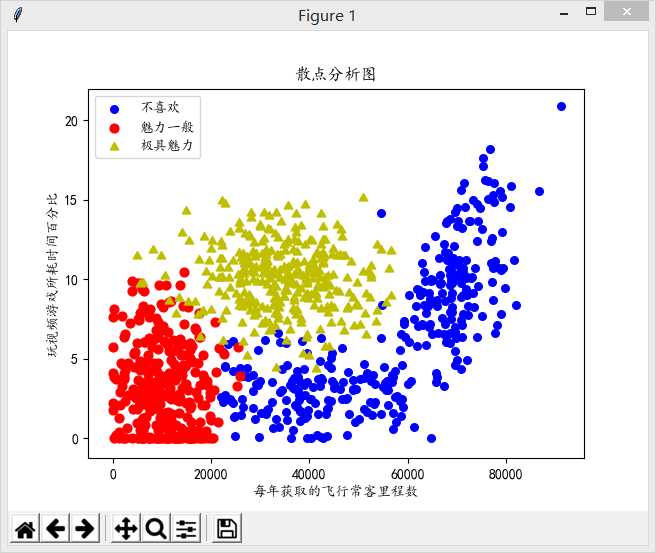 Figure 1

散点分析图

不喜欢
魅力一般
极具魅力

玩视频游戏所耗时间百分比

20
15
10
5
0

0
20000
40000
60000
80000

每年获取的飞行常客里程数